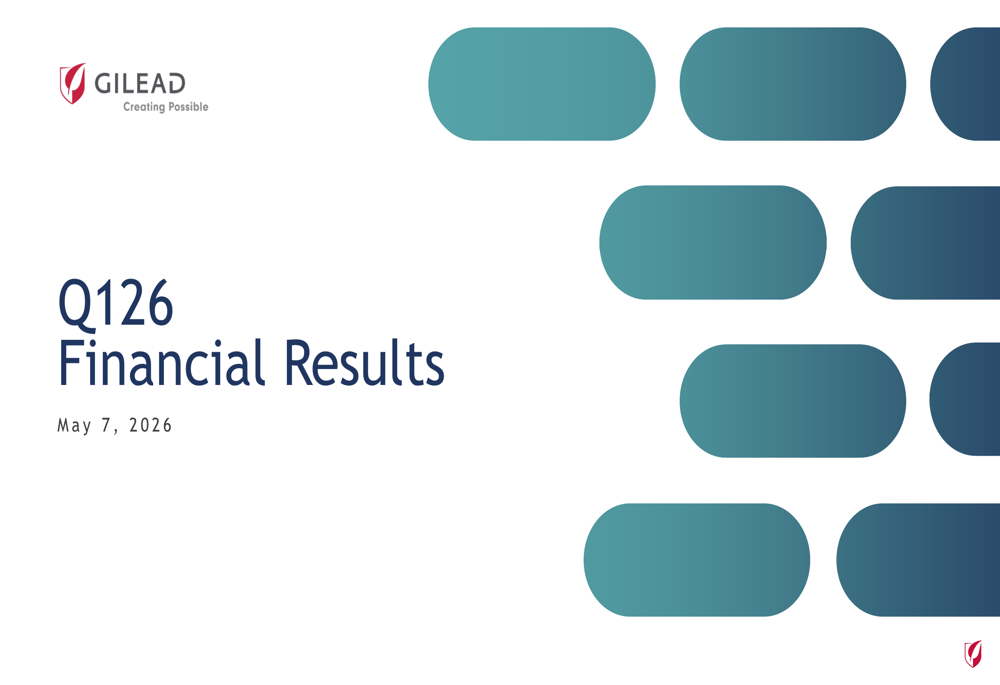 GILEAD
Creating Possible

Q126
Financial Results

May 7, 2026